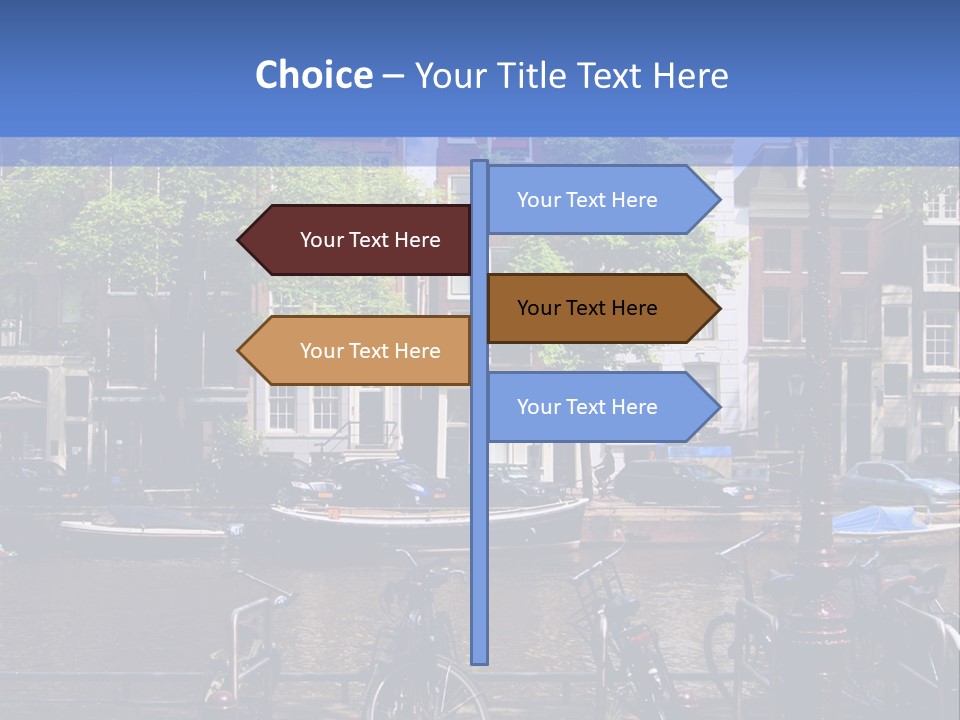 Choice – Your Title Text Here

Your Text Here

Your Text Here

Your Text Here

Your Text Here

Your Text Here